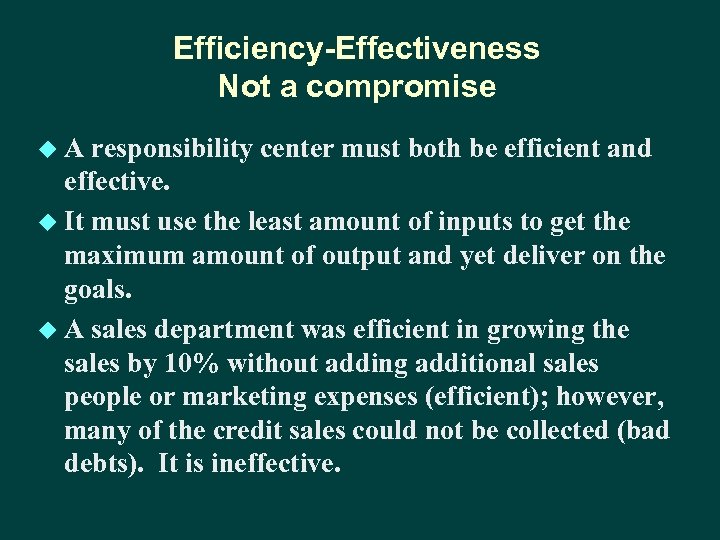 Efficiency-Effectiveness
Not a compromise

◆ A responsibility center must both be efficient and effective.

◆ It must use the least amount of inputs to get the maximum amount of output and yet deliver on the goals.

◆ A sales department was efficient in growing the sales by 10% without adding additional sales people or marketing expenses (efficient); however, many of the credit sales could not be collected (bad debts). It is ineffective.